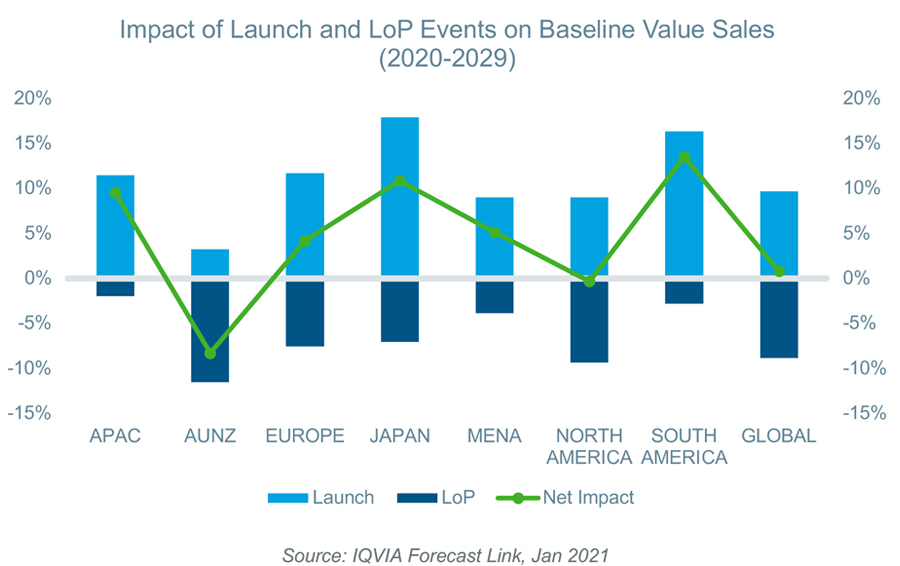 Impact of Launch and LoP Events on Baseline Value Sales (2020-2029)

20%
15%
10%
5%
0%
-5%
-10%
-15%

20%
15%
10%
5%
0%
-5%
-10%
-15%

APAC
AUNZ
EUROPE
JAPAN
MENA
NORTH AMERICA
SOUTH AMERICA
GLOBAL

Launch
LoP
Net Impact

Source: IQVIA Forecast Link, Jan 2021